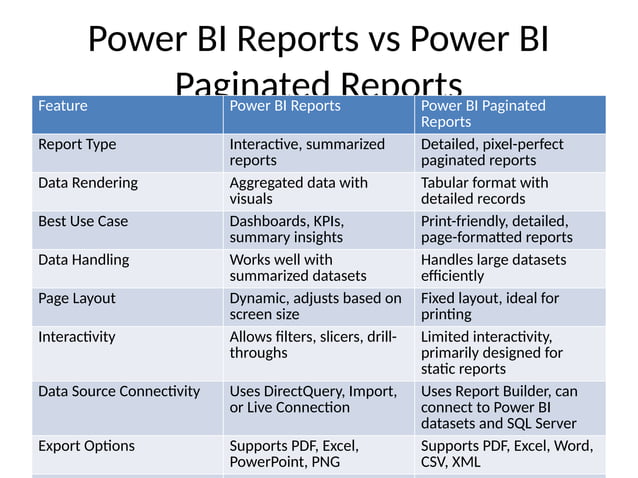 Power BI Reports vs Power BI Paginated Reports

| Feature | Power BI Reports | Power BI Paginated Reports |
|---|---|---|
| Report Type | Interactive, summarized reports | Detailed, pixel-perfect paginated reports |
| Data Rendering | Aggregated data with visuals | Tabular format with detailed records |
| Best Use Case | Dashboards, KPIs, summary insights | Print-friendly, detailed, page-formatted reports |
| Data Handling | Works well with summarized datasets | Handles large datasets efficiently |
| Page Layout | Dynamic, adjusts based on screen size | Fixed layout, ideal for printing |
| Interactivity | Allows filters, slicers, drill-throughs | Limited interactivity, primarily designed for static reports |
| Data Source Connectivity | Uses DirectQuery, Import, or Live Connection | Uses Report Builder, can connect to Power BI datasets and SQL Server |
| Export Options | Supports PDF, Excel, PowerPoint, PNG | Supports PDF, Excel, Word, CSV, XML |